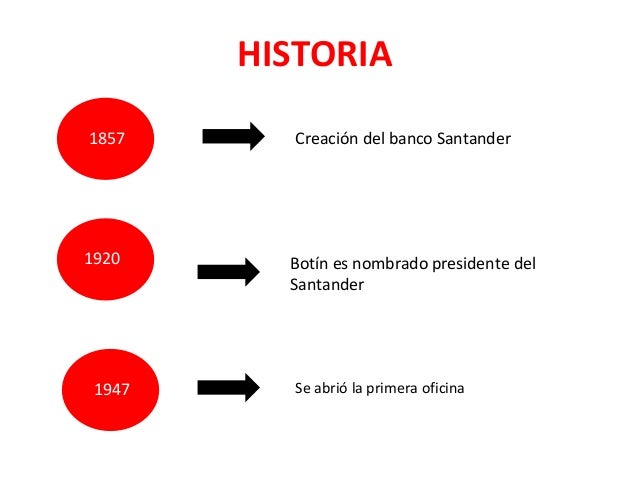 HISTORIA

1857

Creación del banco Santander

1920

Botín es nombrado presidente del Santander

1947

Se abrió la primera oficina